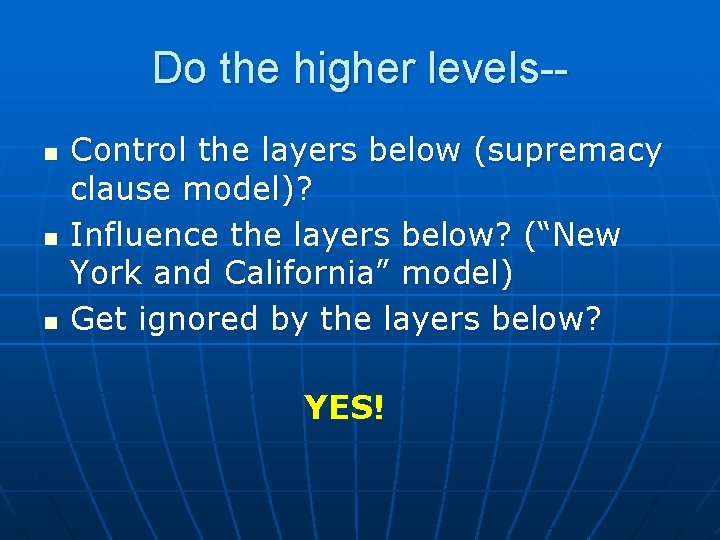 Do the higher levels--

- Control the layers below (supremacy clause model)?
- Influence the layers below? (“New York and California” model)
- Get ignored by the layers below?

YES!